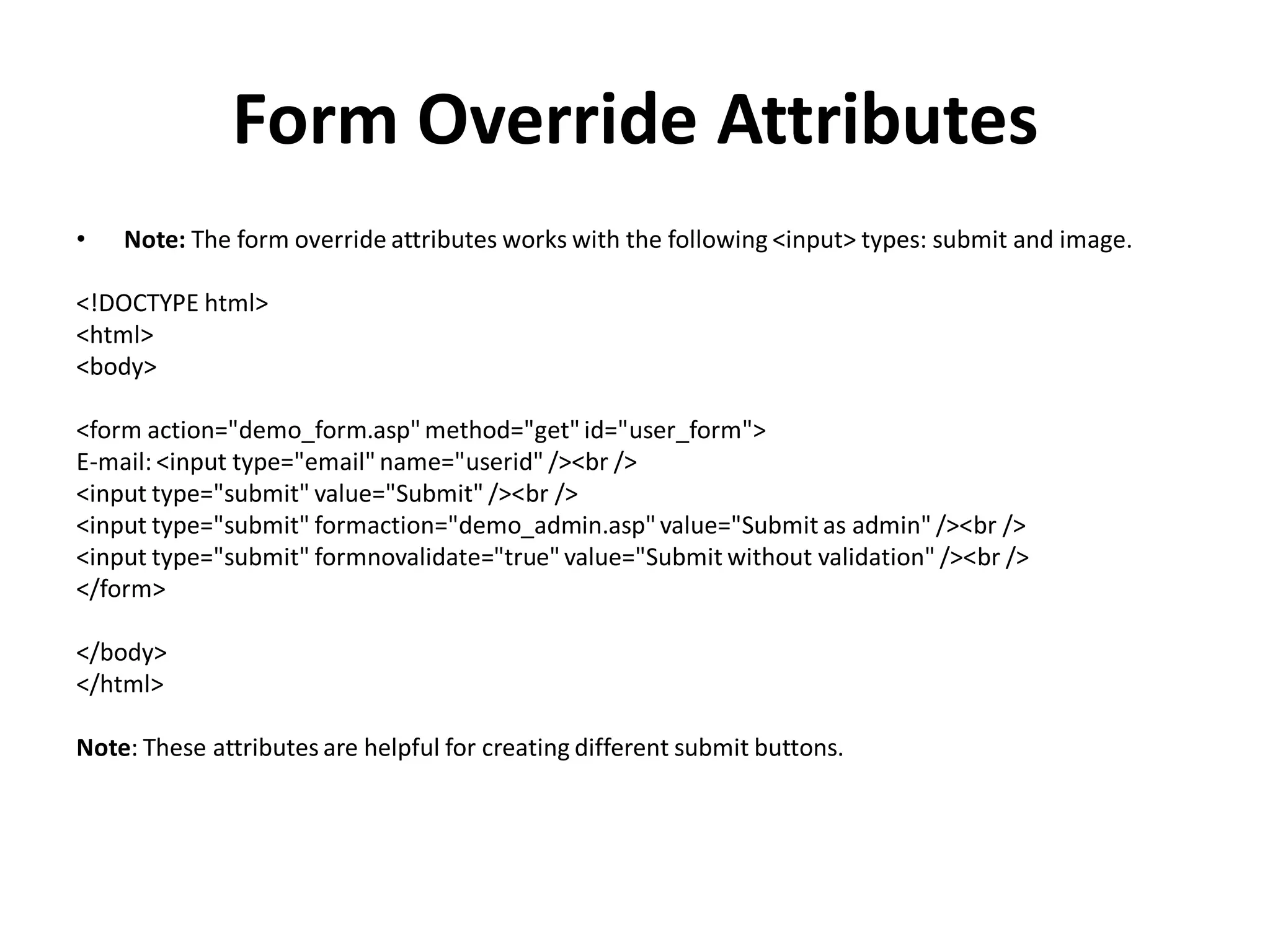 Form Override Attributes

• Note: The form override attributes works with the following <input> types: submit and image.

<!DOCTYPE html>
<html>
<body>

<form action="demo_form.asp" method="get" id="user_form">
E-mail: <input type="email" name="userid" /><br />
<input type="submit" value="Submit" /><br />
<input type="submit" formaction="demo_admin.asp" value="Submit as admin" /><br />
<input type="submit" formnovalidate="true" value="Submit without validation" /><br />
</form>

</body>
</html>

Note: These attributes are helpful for creating different submit buttons.